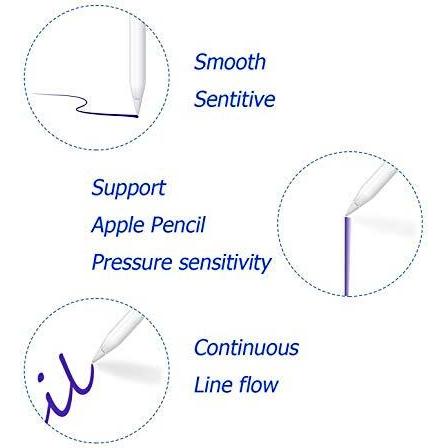 Smooth
Sentitive

Support
Apple Pencil
Pressure sensitivity

Continuous
Line flow